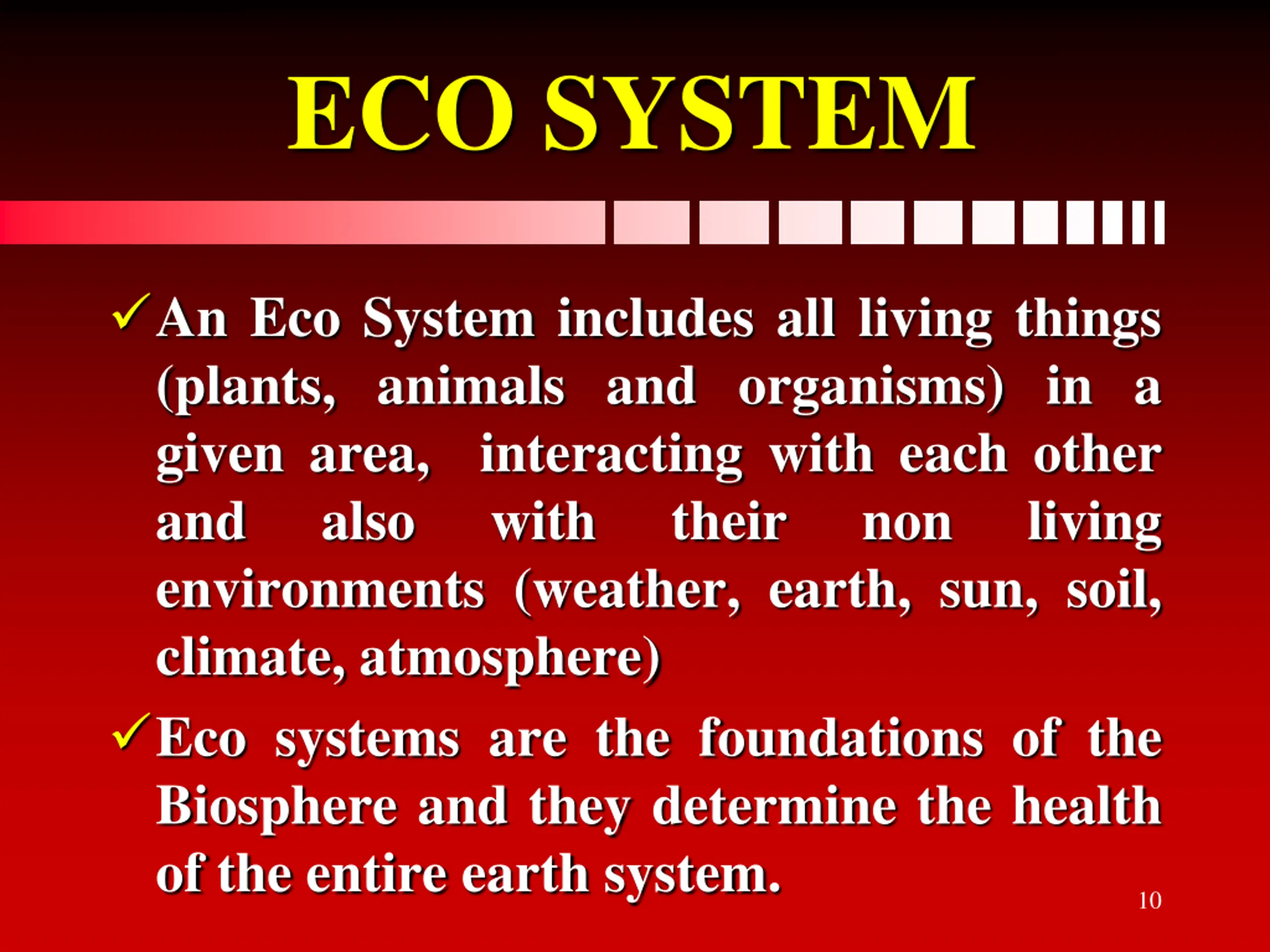 ECO SYSTEM

✓ An Eco System includes all living things (plants, animals and organisms) in a given area, interacting with each other and also with their non living environments (weather, earth, sun, soil, climate, atmosphere)

✓ Eco systems are the foundations of the Biosphere and they determine the health of the entire earth system.

10